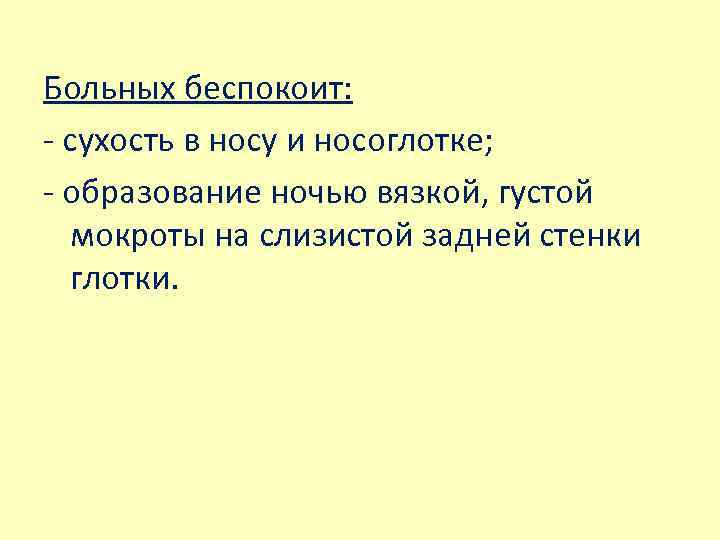 Больных беспокоит:

- сухость в носу и носоглотке;

- образование ночью вязкой, густой мокроты на слизистой задней стенки глотки.